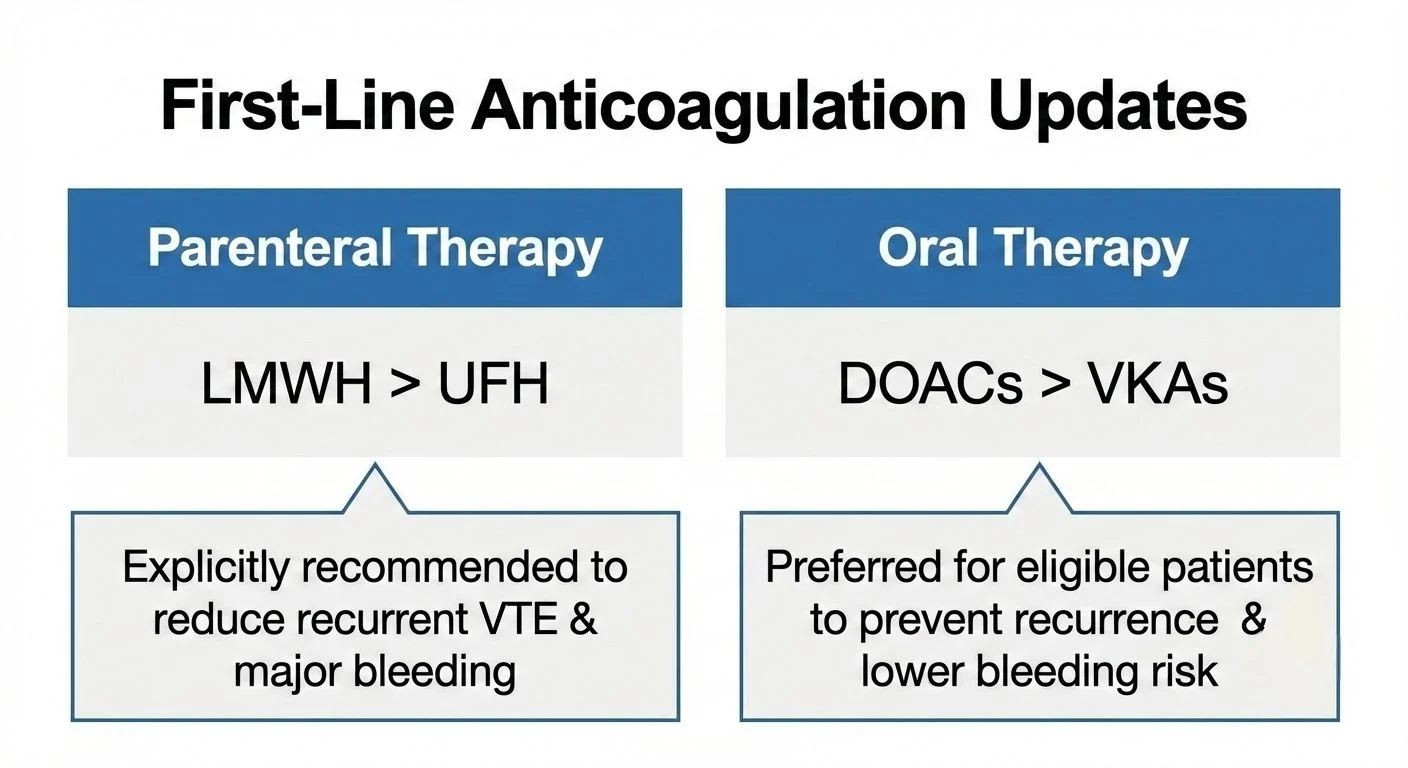 First-Line Anticoagulation Updates

Parenteral Therapy

LMWH > UFH

Explicitly recommended to reduce recurrent VTE & major bleeding

Oral Therapy

DOACs > VKAs

Preferred for eligible patients to prevent recurrence & lower bleeding risk